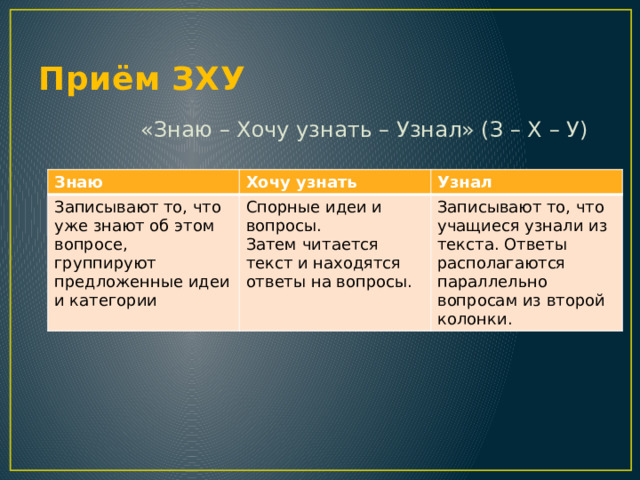 Приём ЗХУ

«Знаю – Хочу узнать – Узнал» (З – Х – У)

| Знаю | Хочу узнать | Узнал |
|---|---|---|
| Записывают то, что уже знают об этом вопросе, группируют предложенные идеи и категории | Спорные идеи и вопросы. Затем читается текст и находятся ответы на вопросы. | Записывают то, что учащиеся узнали из текста. Ответы располагаются параллельно вопросам из второй колонки. |